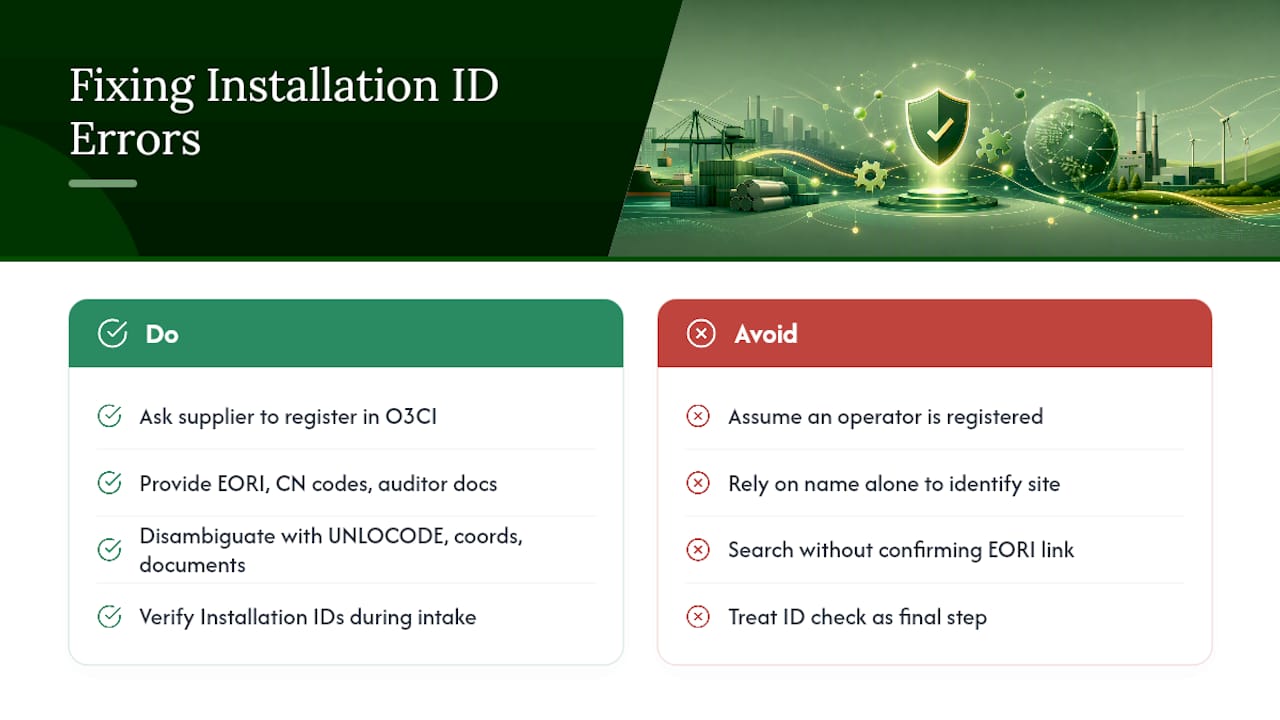 Fixing Installation ID Errors

Do

Ask supplier to register in O3CI

Provide EORI, CN codes, auditor docs

Disambiguate with UNLOCODE, coords, documents

Verify Installation IDs during intake

Avoid

Assume an operator is registered

Rely on name alone to identify site

Search without confirming EORI link

Treat ID check as final step